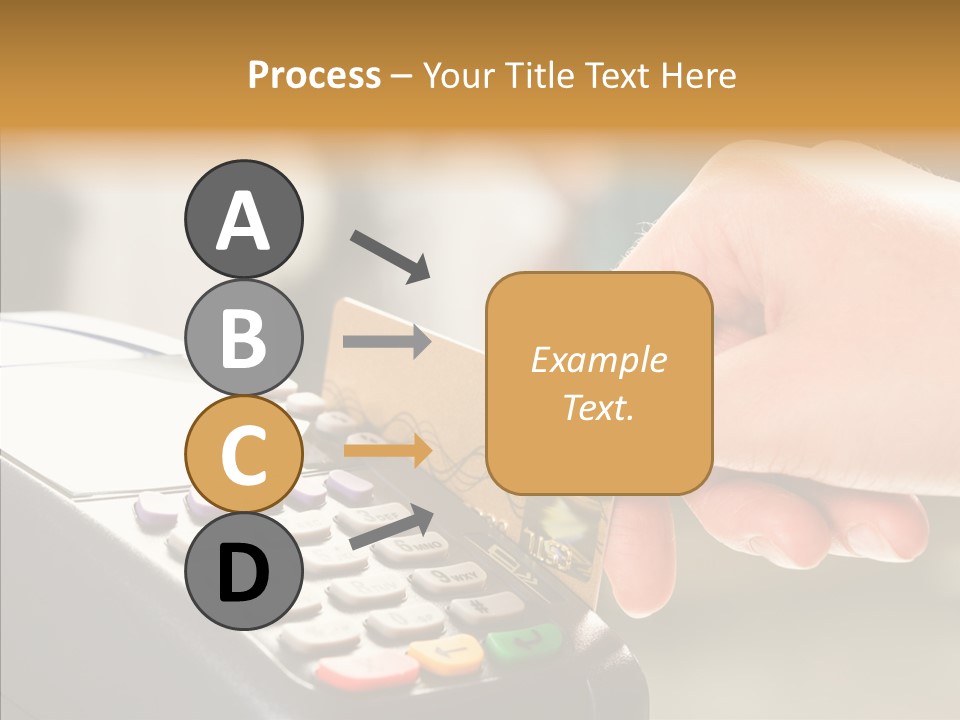 Process – Your Title Text Here

A

B

C

D

Example Text.